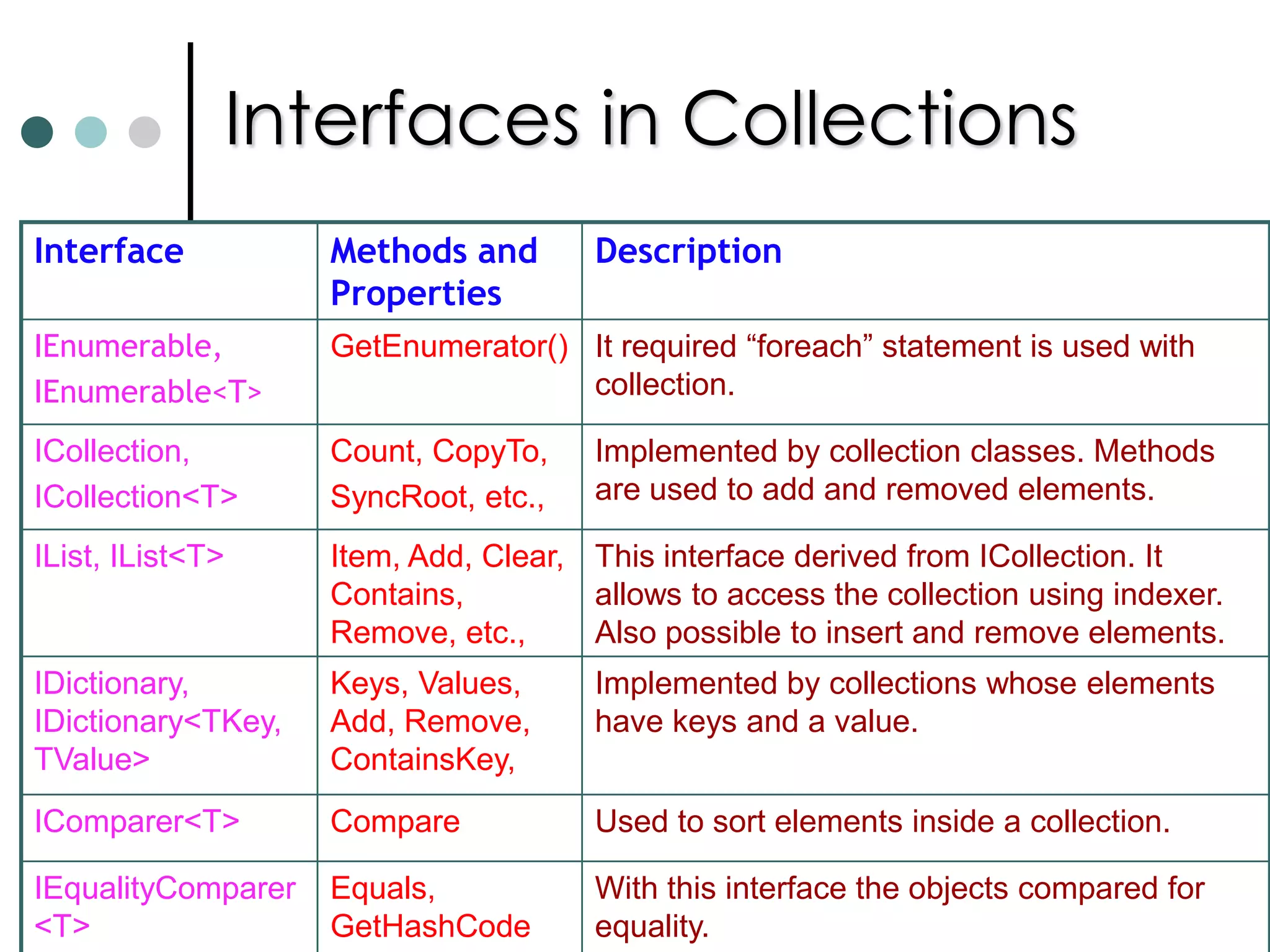 Interfaces in Collections

| Interface | Methods and Properties | Description |
|---|---|---|
| IEnumerable, IEnumerable<T> | GetEnumerator() | It required “foreach” statement is used with collection. |
| ICollection, ICollection<T> | Count, CopyTo, SyncRoot, etc., | Implemented by collection classes. Methods are used to add and removed elements. |
| IList, IList<T> | Item, Add, Clear, Contains, Remove, etc., | This interface derived from ICollection. It allows to access the collection using indexer. Also possible to insert and remove elements. |
| IDictionary, IDictionary<TKey, TValue> | Keys, Values, Add, Remove, ContainsKey, | Implemented by collections whose elements have keys and a value. |
| IComparer<T> | Compare | Used to sort elements inside a collection. |
| IEqualityComparer <T> | Equals, GetHashCode | With this interface the objects compared for equality. |